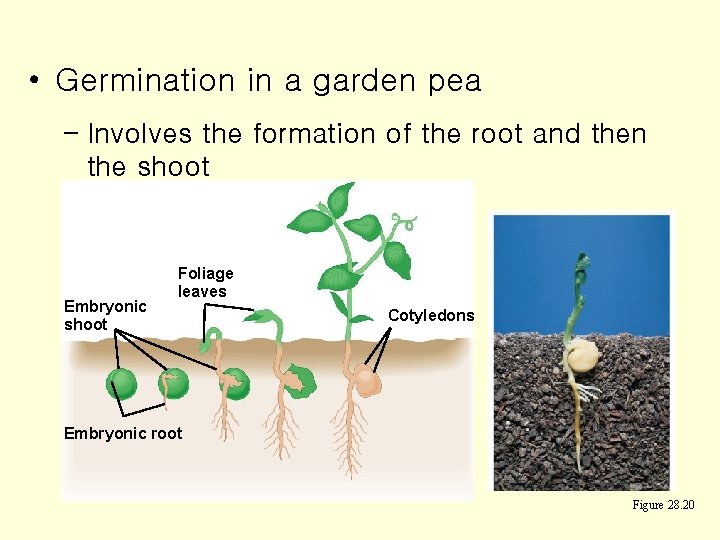 • Germination in a garden pea

– Involves the formation of the root and then the shoot

Foliage leaves

Embryonic shoot

Cotyledons

Embryonic root

Figure 28.20